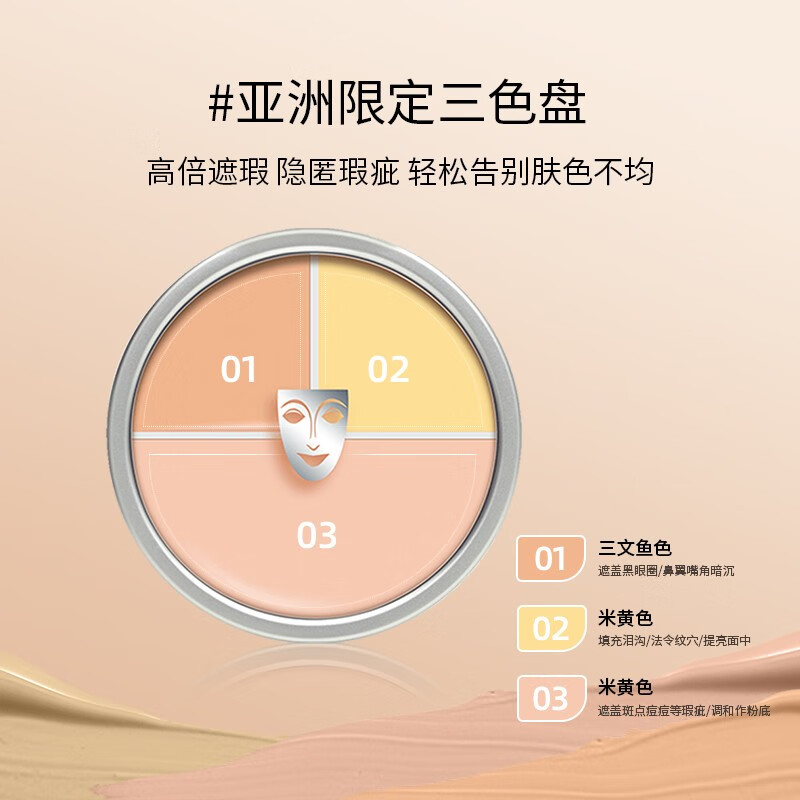 #亚洲限定三色盘

高倍遮瑕 隐匿瑕疵 轻松告别肤色不均

01

02

03

01 三文鱼色
遮盖黑眼圈/鼻翼嘴角暗沉

02 米黄色
填充泪沟/法令纹穴/提亮面中

03 米黄色
遮盖斑点痘痘等瑕疵/调和作粉底